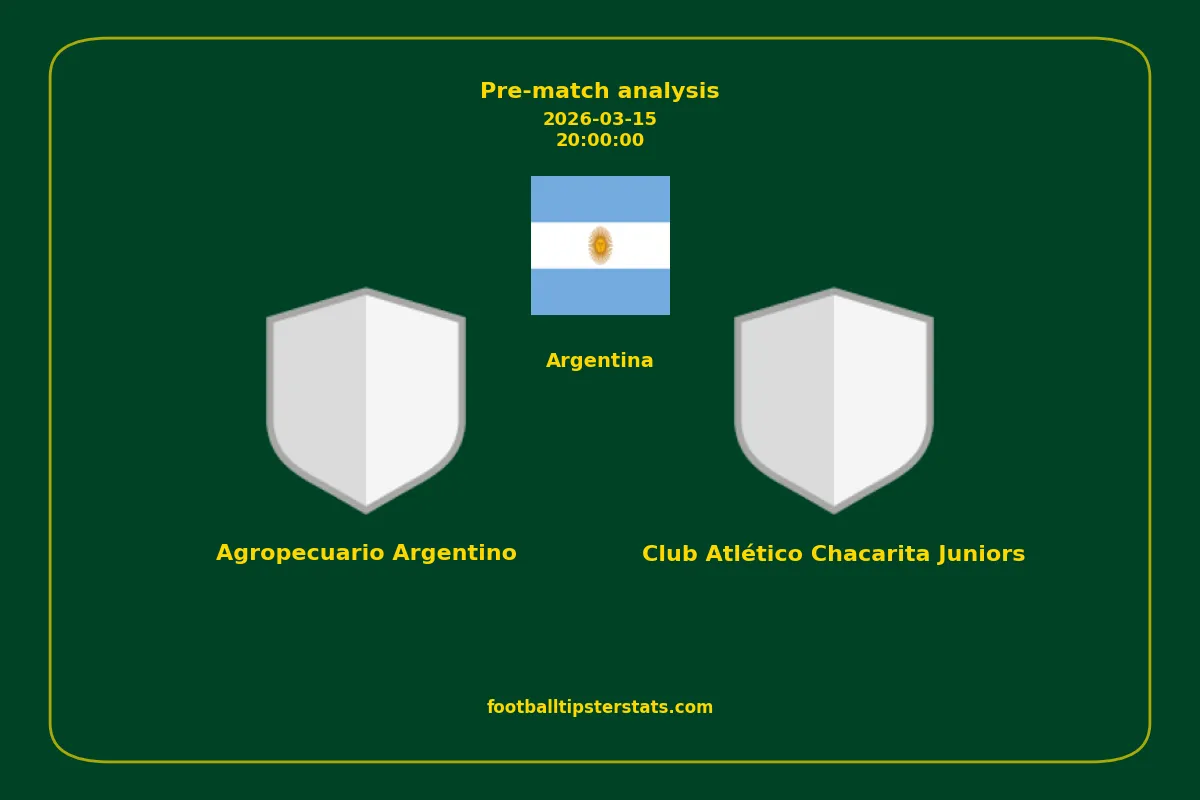 Pre-match analysis
2026-03-15
20:00:00

Argentina

Agropecuario Argentino

Club Atlético Chacarita Juniors

footballtipsterstats.com